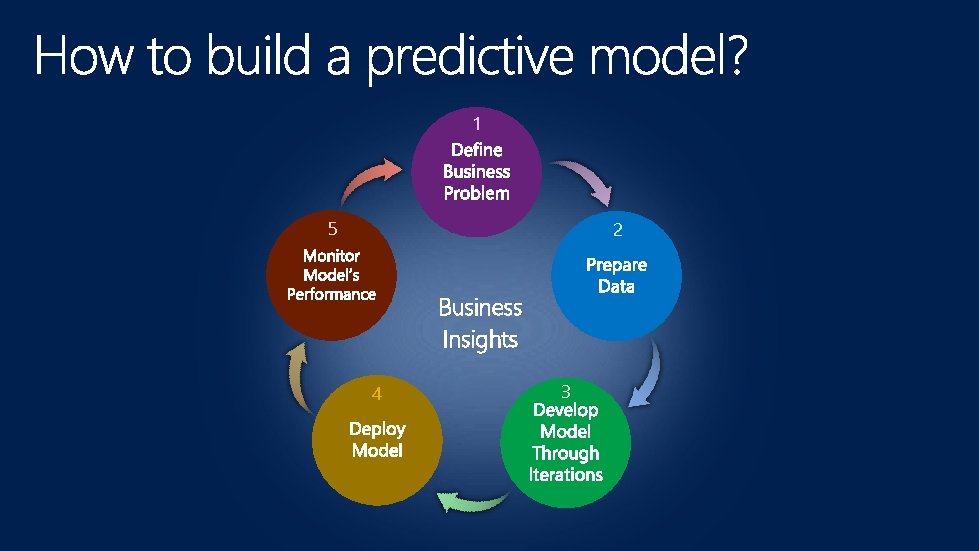 How to build a predictive model?

1
Define Business Problem

2
Prepare Data

3
Develop Model Through Iterations

4
Deploy Model

5
Monitor Model's Performance

Business Insights